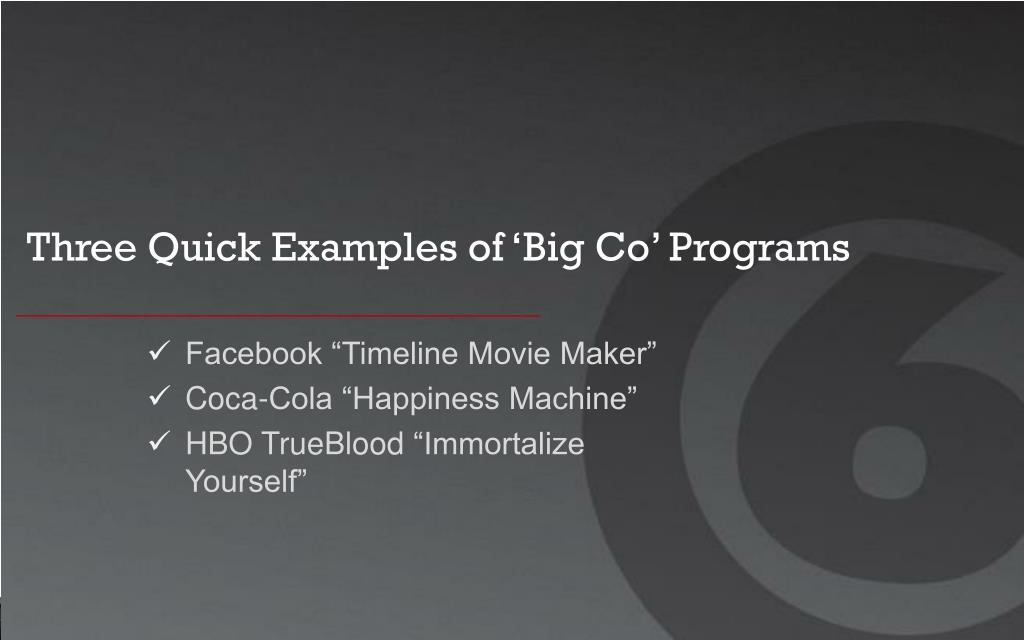 Three Quick Examples of ‘Big Co’ Programs

✓ Facebook “Timeline Movie Maker”
✓ Coca-Cola “Happiness Machine”
✓ HBO TrueBlood “Immortalize Yourself”